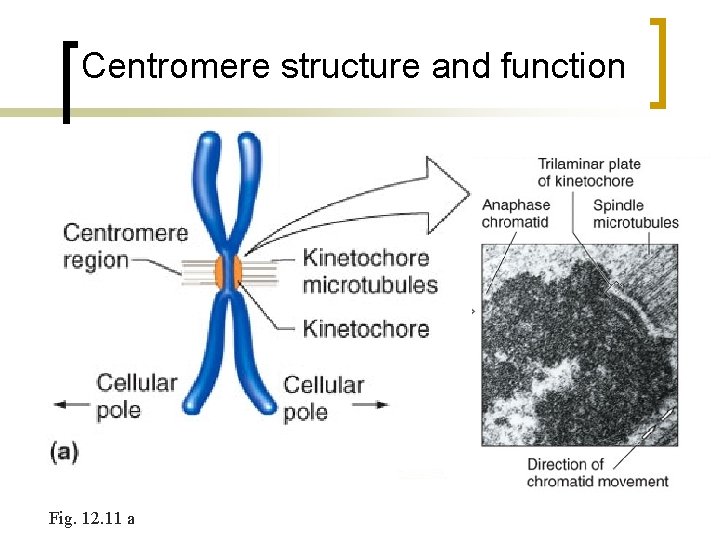 Centromere structure and function

Centromere region

Kinetochore microtubules

Kinetochore

Cellular pole

Cellular pole

(a)

Trilaminar plate of kinetochore

Anaphase chromatid

Spindle microtubules

Direction of chromatid movement

Fig. 12.11 a